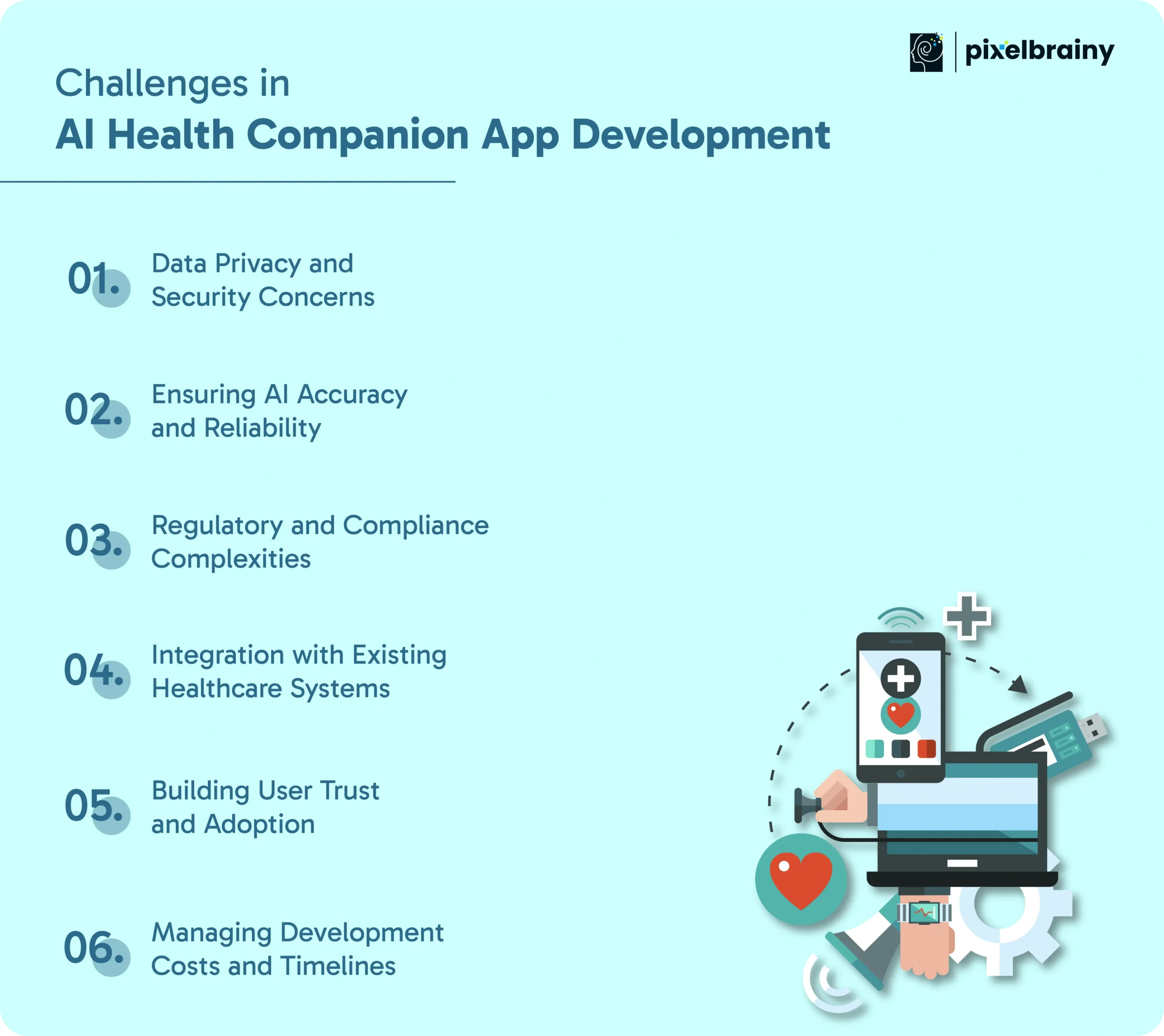 pixelbrainy

Challenges in
AI Health Companion App Development

01. Data Privacy and Security Concerns

02. Ensuring AI Accuracy and Reliability

03. Regulatory and Compliance Complexities

04. Integration with Existing Healthcare Systems

05. Building User Trust and Adoption

06. Managing Development Costs and Timelines